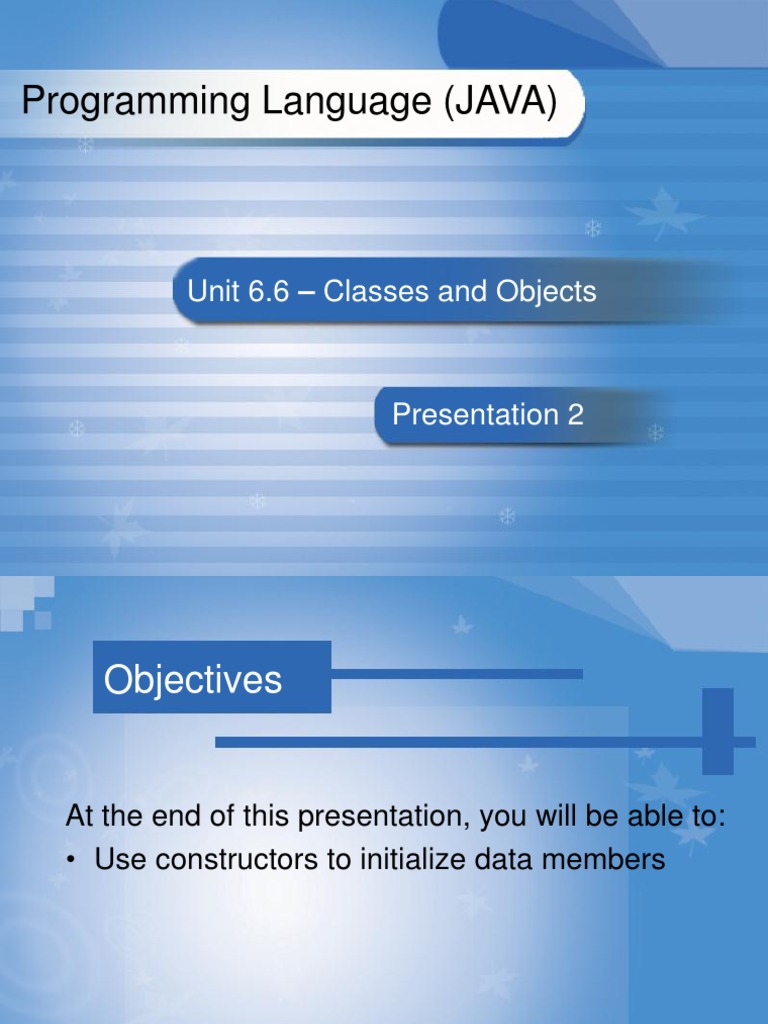 Programming Language (JAVA)

Unit 6.6 – Classes and Objects

Presentation 2

Objectives

At the end of this presentation, you will be able to:

• Use constructors to initialize data members